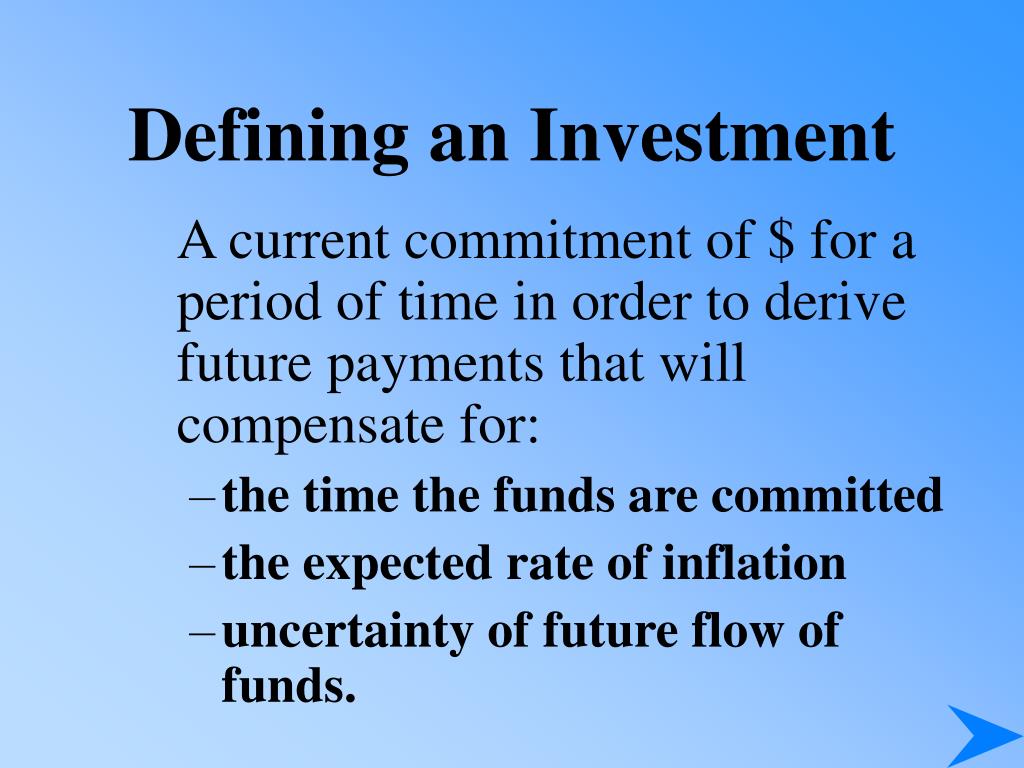 Defining an Investment

A current commitment of \$ for a period of time in order to derive future payments that will compensate for:

– the time the funds are committed
– the expected rate of inflation
– uncertainty of future flow of funds.